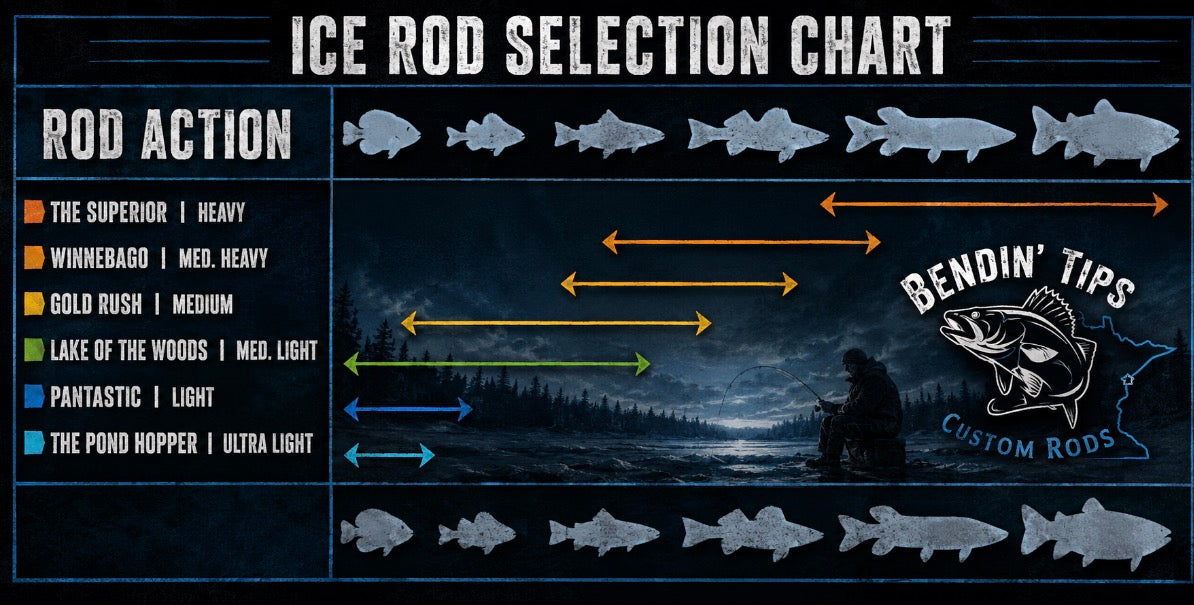 ICE ROD SELECTION CHART

ROD ACTION

THE SUPERIOR | HEAVY
WINNEBAGO | MED. HEAVY
GOLD RUSH | MEDIUM
LAKE OF THE WOODS | MED. LIGHT
PANTASTIC | LIGHT
THE POND HOPPER | ULTRA LIGHT

BENDIN' TIPS
CUSTOM RODS